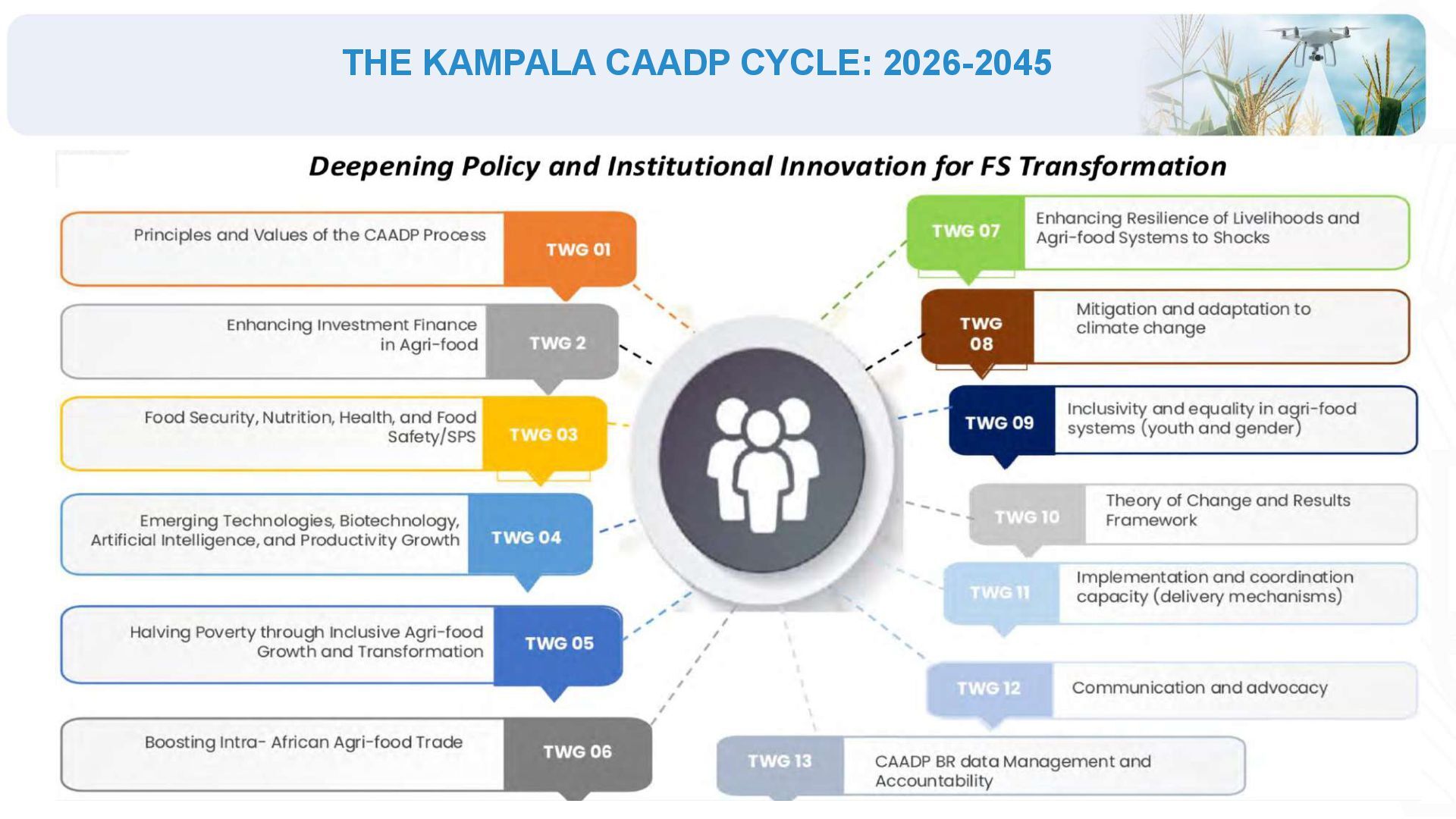 THE KAMPALA CAADP CYCLE: 2026-2045

Deepening Policy and Institutional Innovation for FS Transformation

Principles and Values of the CAADP Process TWG 01

Enhancing Investment Finance in Agri-food TWG 2

Food Security, Nutrition, Health, and Food Safety/SPS TWG 03

Emerging Technologies, Biotechnology, Artificial Intelligence, and Productivity Growth TWG 04

Halving Poverty through Inclusive Agri-food Growth and Transformation TWG 05

Boosting Intra- African Agri-food Trade TWG 06

TWG 07 Enhancing Resilience of Livelihoods and Agri-food Systems to Shocks

TWG 08 Mitigation and adaptation to climate change

TWG 09 Inclusivity and equality in agri-food systems (youth and gender)

TWG 10 Theory of Change and Results Framework

TWG 11 Implementation and coordination capacity (delivery mechanisms)

TWG 12 Communication and advocacy

TWG 13 CAADP BR data Management and Accountability